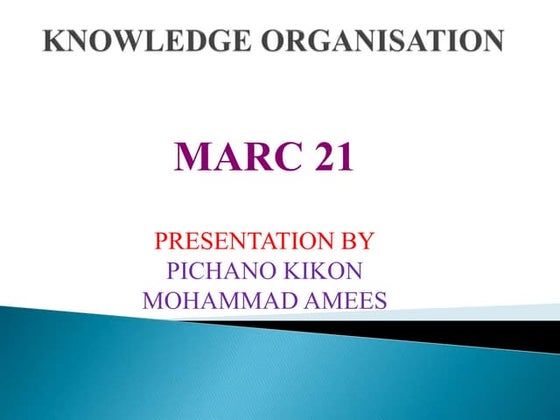 KNOWLEDGE ORGANISATION

MARC 21

PRESENTATION BY
PICHANO KIKON
MOHAMMAD AMEES